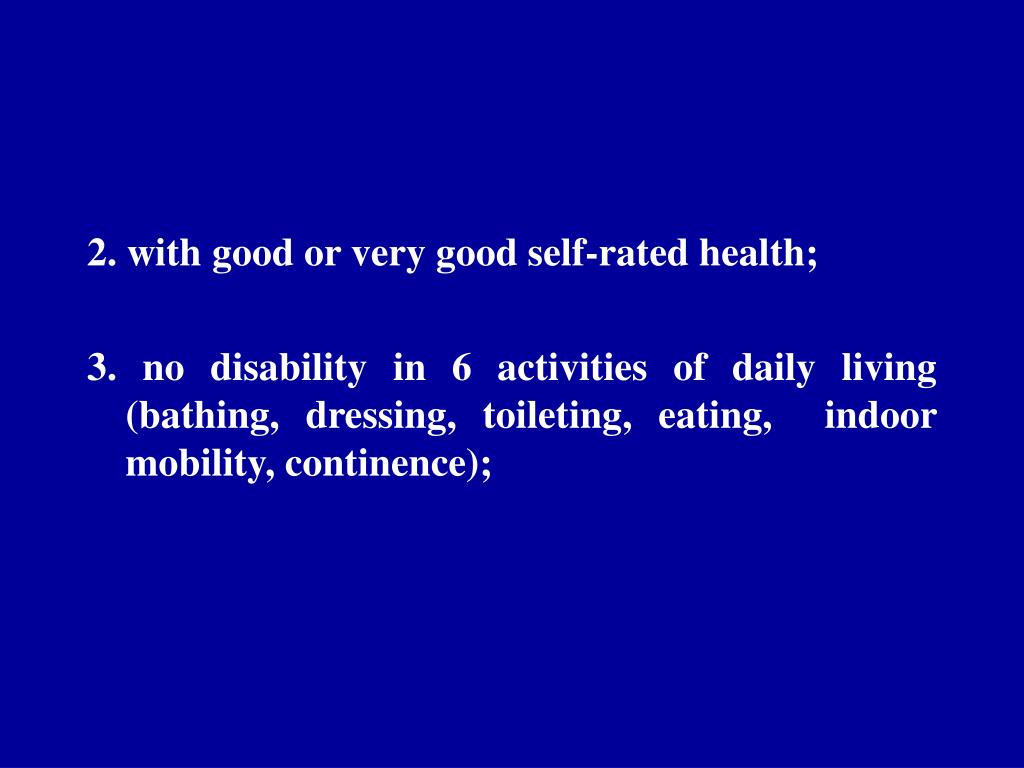 2. with good or very good self-rated health;

3. no disability in 6 activities of daily living (bathing, dressing, toileting, eating, indoor mobility, continence);